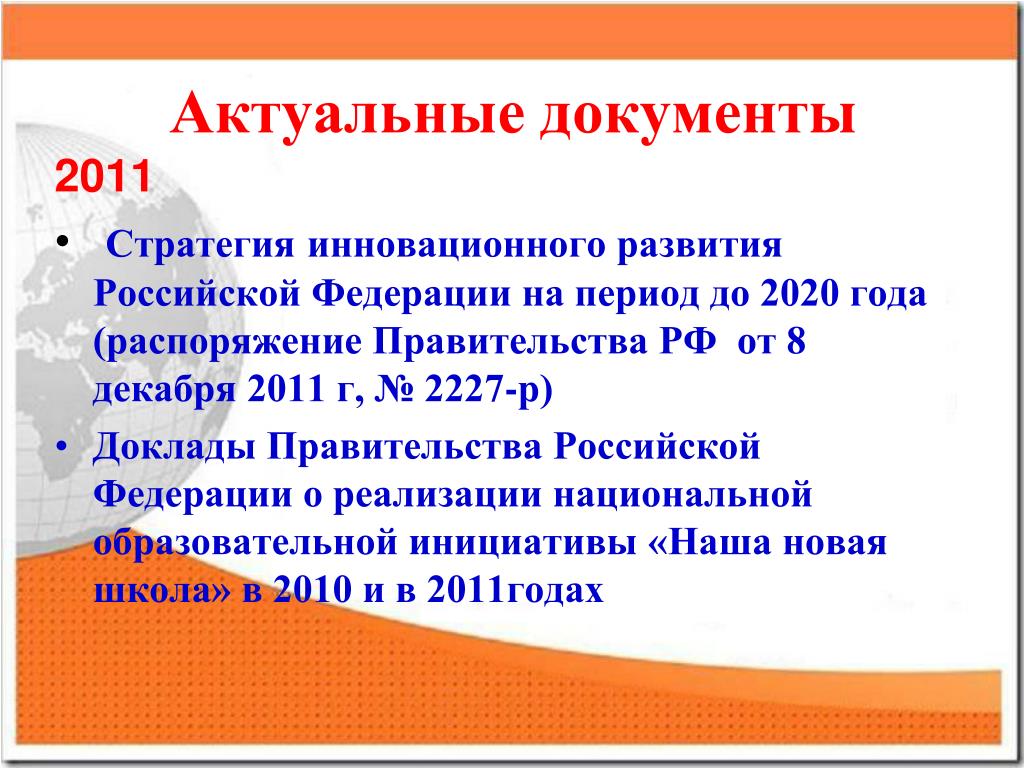 Актуальные документы

2011

• Стратегия инновационного развития Российской Федерации на период до 2020 года (распоряжение Правительства РФ от 8 декабря 2011 г, № 2227-р)

• Доклады Правительства Российской Федерации о реализации национальной образовательной инициативы «Наша новая школа» в 2010 и в 2011годах